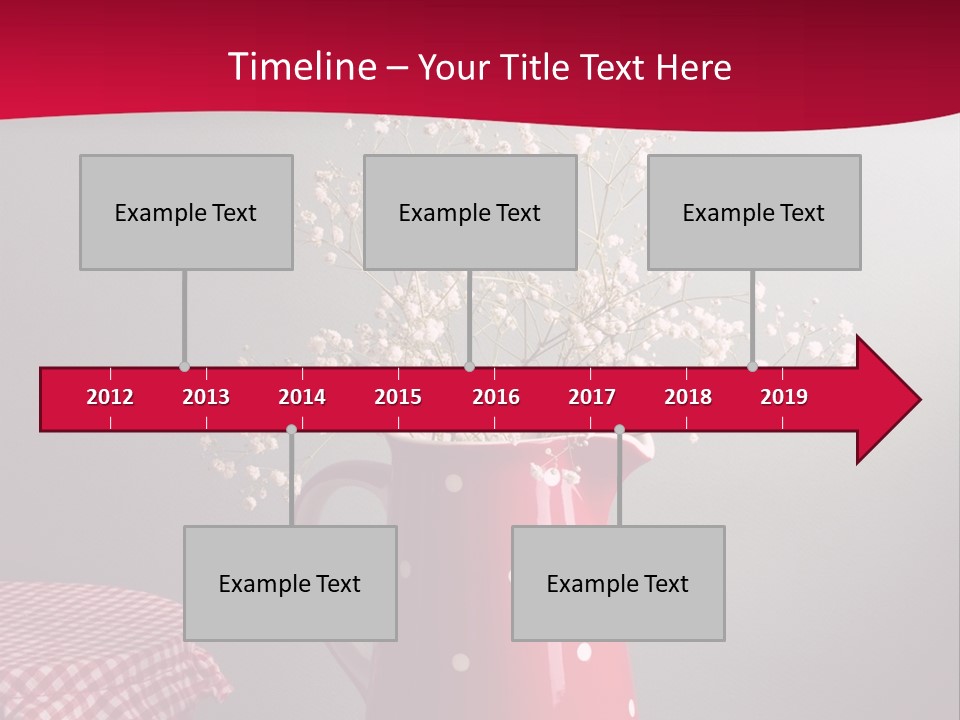 Timeline – Your Title Text Here

Example Text

Example Text

Example Text

2012 2013 2014 2015 2016 2017 2018 2019

Example Text

Example Text